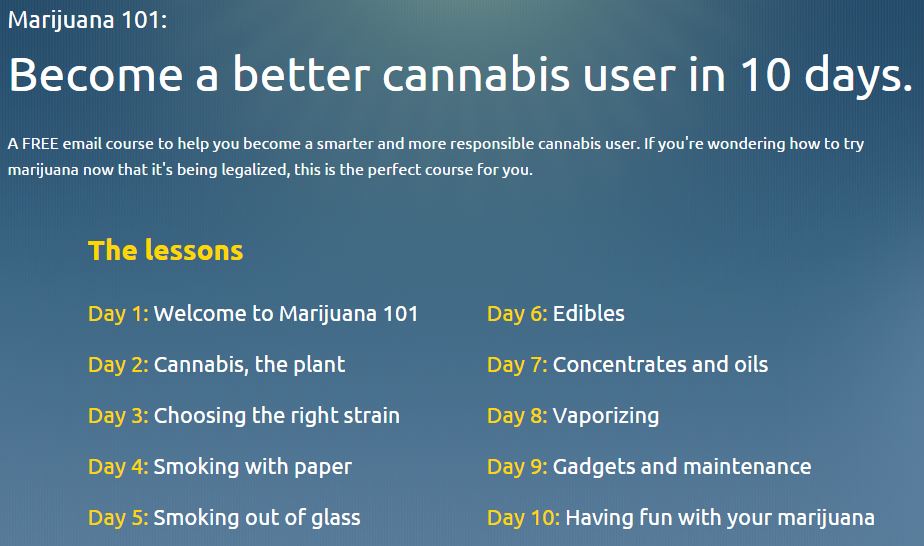 Marijuana 101:

Become a better cannabis user in 10 days.

A FREE email course to help you become a smarter and more responsible cannabis user. If you're wondering how to try marijuana now that it's being legalized, this is the perfect course for you.

The lessons

Day 1: Welcome to Marijuana 101

Day 2: Cannabis, the plant

Day 3: Choosing the right strain

Day 4: Smoking with paper

Day 5: Smoking out of glass

Day 6: Edibles

Day 7: Concentrates and oils

Day 8: Vaporizing

Day 9: Gadgets and maintenance

Day 10: Having fun with your marijuana